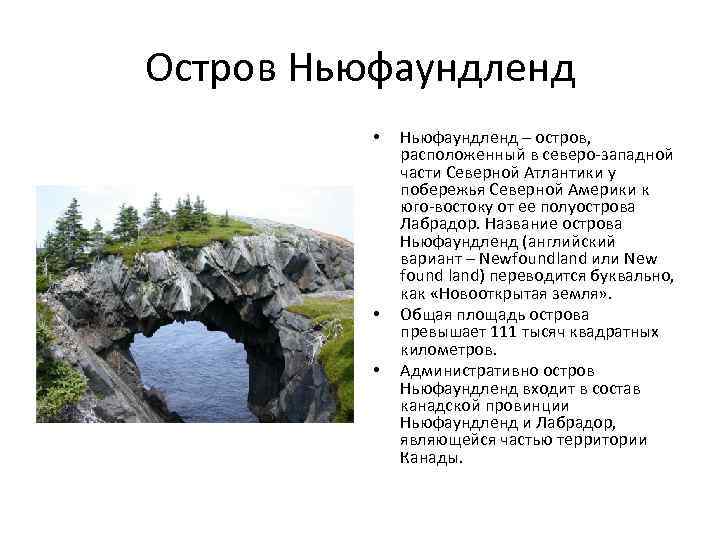 Остров Ньюфаундленд

• Ньюфаундленд – остров, расположенный в северо-западной части Северной Атлантики у побережья Северной Америки к юго-востоку от ее полуострова Лабрадор. Название острова Ньюфаундленд (английский вариант – Newfoundland или New found land) переводится буквально, как «Новооткрытая земля».

• Общая площадь острова превышает 111 тысяч квадратных километров.

• Административно остров Ньюфаундленд входит в состав канадской провинции Ньюфаундленд и Лабрадор, являющейся частью территории Канады.